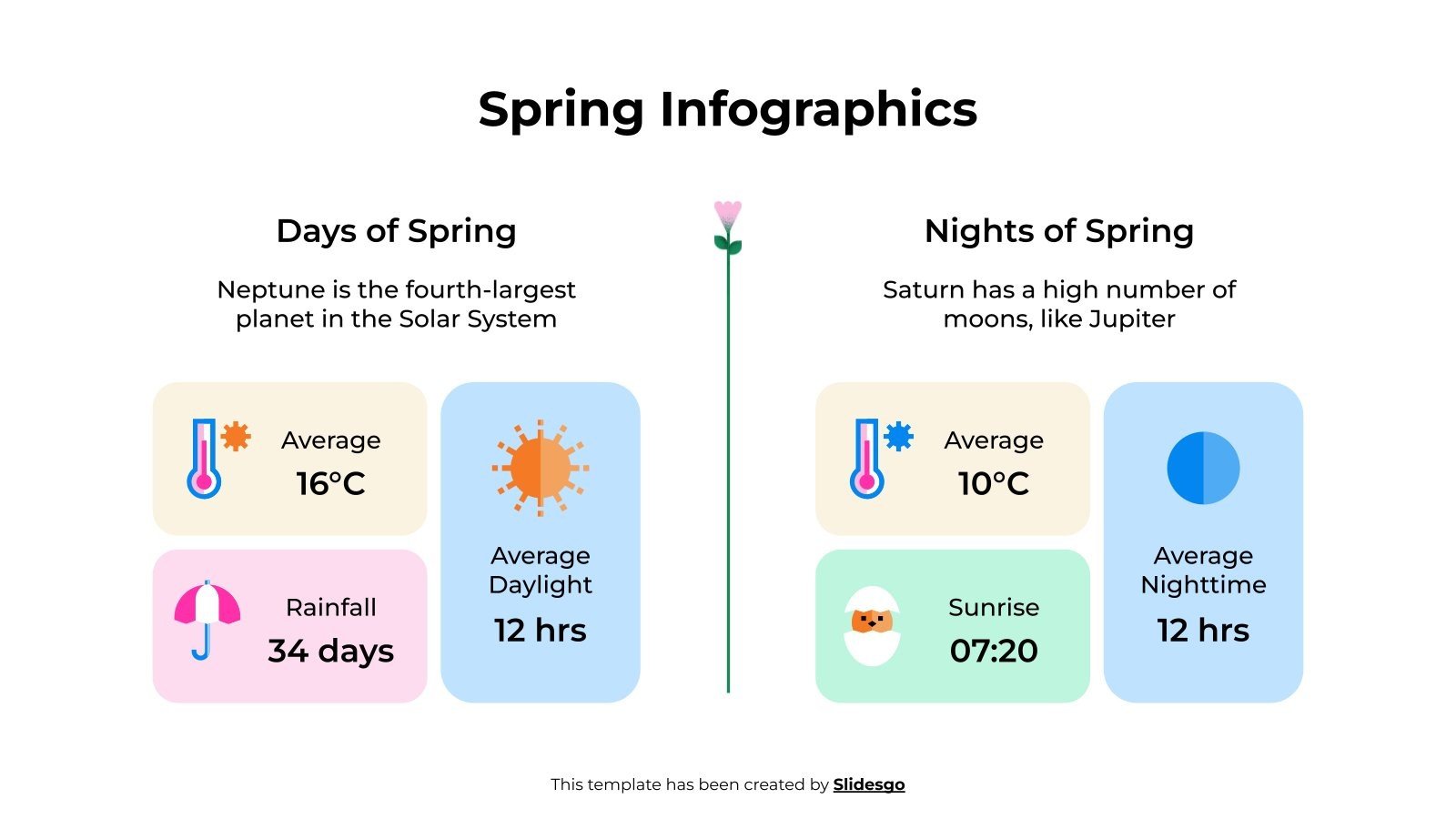 Spring Infographics

Days of Spring

Neptune is the fourth-largest planet in the Solar System

Average
16°C

Rainfall
34 days

Average Daylight
12 hrs

Nights of Spring

Saturn has a high number of moons, like Jupiter

Average
10°C

Sunrise
07:20

Average Nighttime
12 hrs

This template has been created by Slidesgo